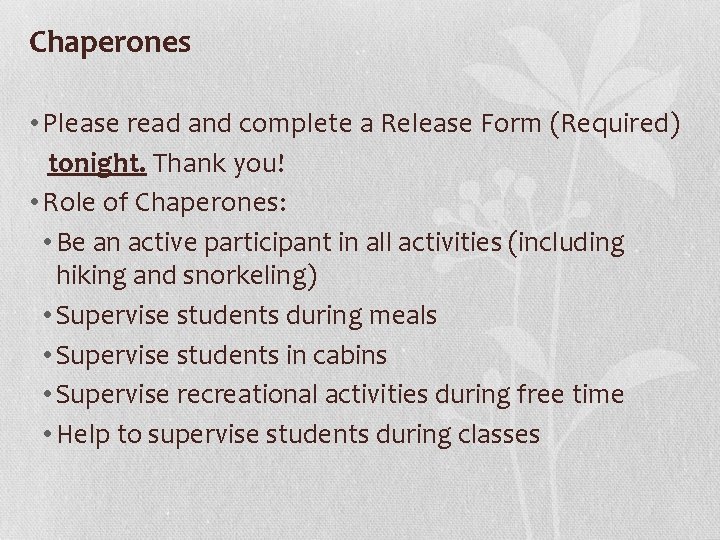 Chaperones

• Please read and complete a Release Form (Required) tonight. Thank you!
• Role of Chaperones:
  • Be an active participant in all activities (including hiking and snorkeling)
  • Supervise students during meals
  • Supervise students in cabins
  • Supervise recreational activities during free time
  • Help to supervise students during classes